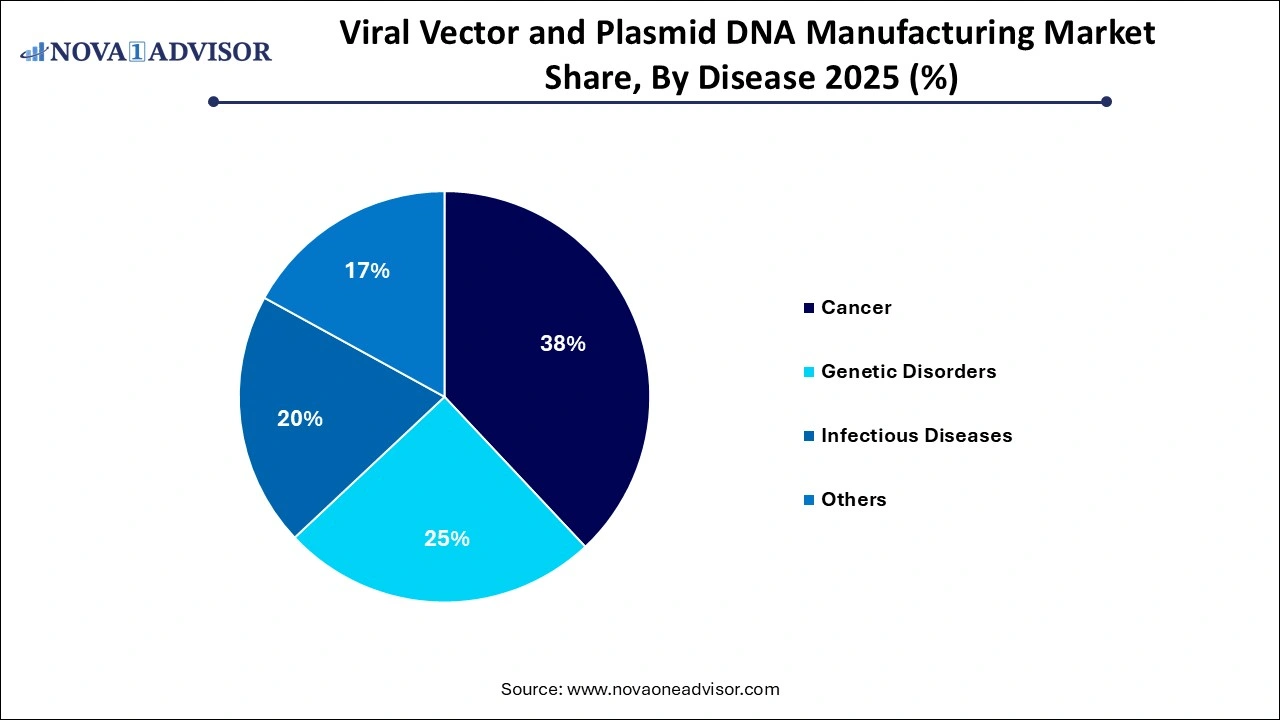 NOVA 1 ADVISOR

Viral Vector and Plasmid DNA Manufacturing Market Share, By Disease 2025 (%)

17%

38%

20%

25%

Cancer

Genetic Disorders

Infectious Diseases

Others

Source: www.novaoneadvisor.com